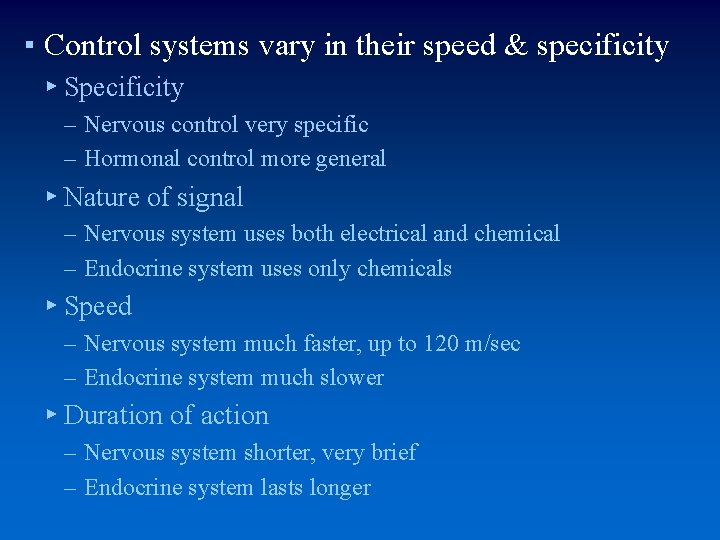 ▪ Control systems vary in their speed & specificity

▸ Specificity

– Nervous control very specific

– Hormonal control more general

▸ Nature of signal

– Nervous system uses both electrical and chemical

– Endocrine system uses only chemicals

▸ Speed

– Nervous system much faster, up to 120 m/sec

– Endocrine system much slower

▸ Duration of action

– Nervous system shorter, very brief

– Endocrine system lasts longer